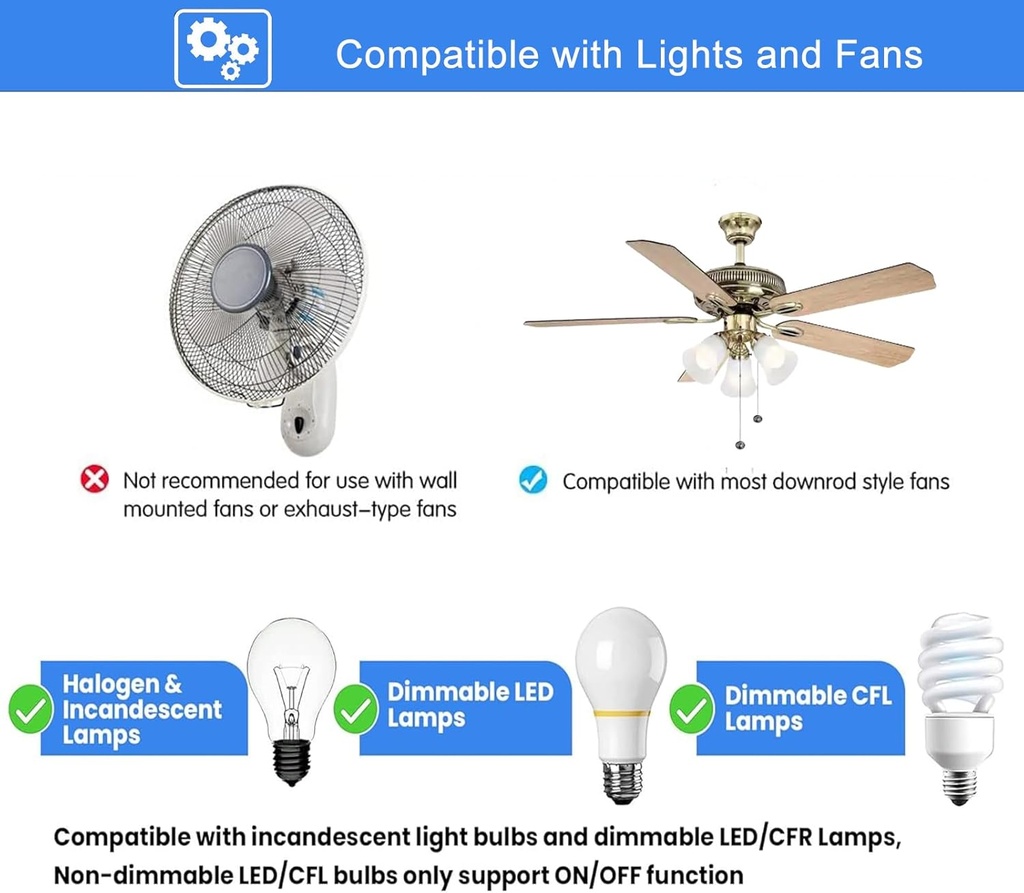 Compatible with Lights and Fans

Not recommended for use with wall mounted fans or exhaust–type fans

Compatible with most downrod style fans

Halogen & Incandescent Lamps

Dimmable LED Lamps

Dimmable CFL Lamps

Compatible with incandescent light bulbs and dimmable LED/CFR Lamps, Non-dimmable LED/CFL bulbs only support ON/OFF function